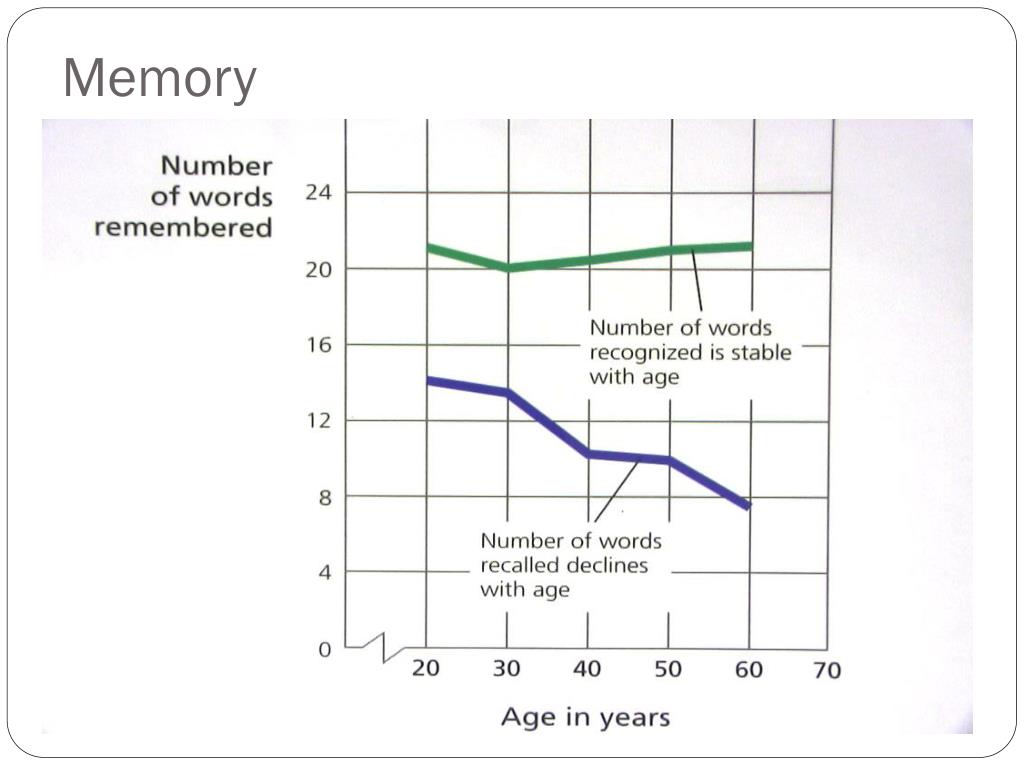 Memory

Number of words remembered

24
20
16
12
8
4
0

Number of words recognized is stable with age

Number of words recalled declines with age

20 30 40 50 60 70

Age in years